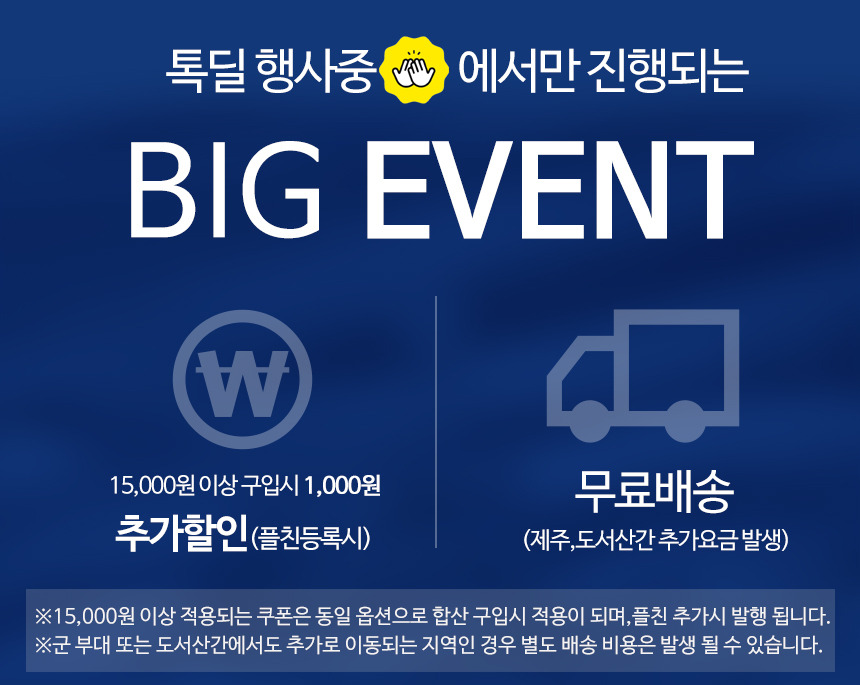 톡딜 행사중 에서만 진행되는

BIG EVENT

₩

15,000원 이상 구입시 1,000원
추가할인(플친등록시)

무료배송
(제주,도서산간 추가요금 발생)

※15,000원 이상 적용되는 쿠폰은 동일 옵션으로 합산 구입시 적용이 되며,플친 추가시 발행 됩니다.
※군 부대 또는 도서산간에서도 추가로 이동되는 지역인 경우 별도 배송 비용은 발생 될 수 있습니다.